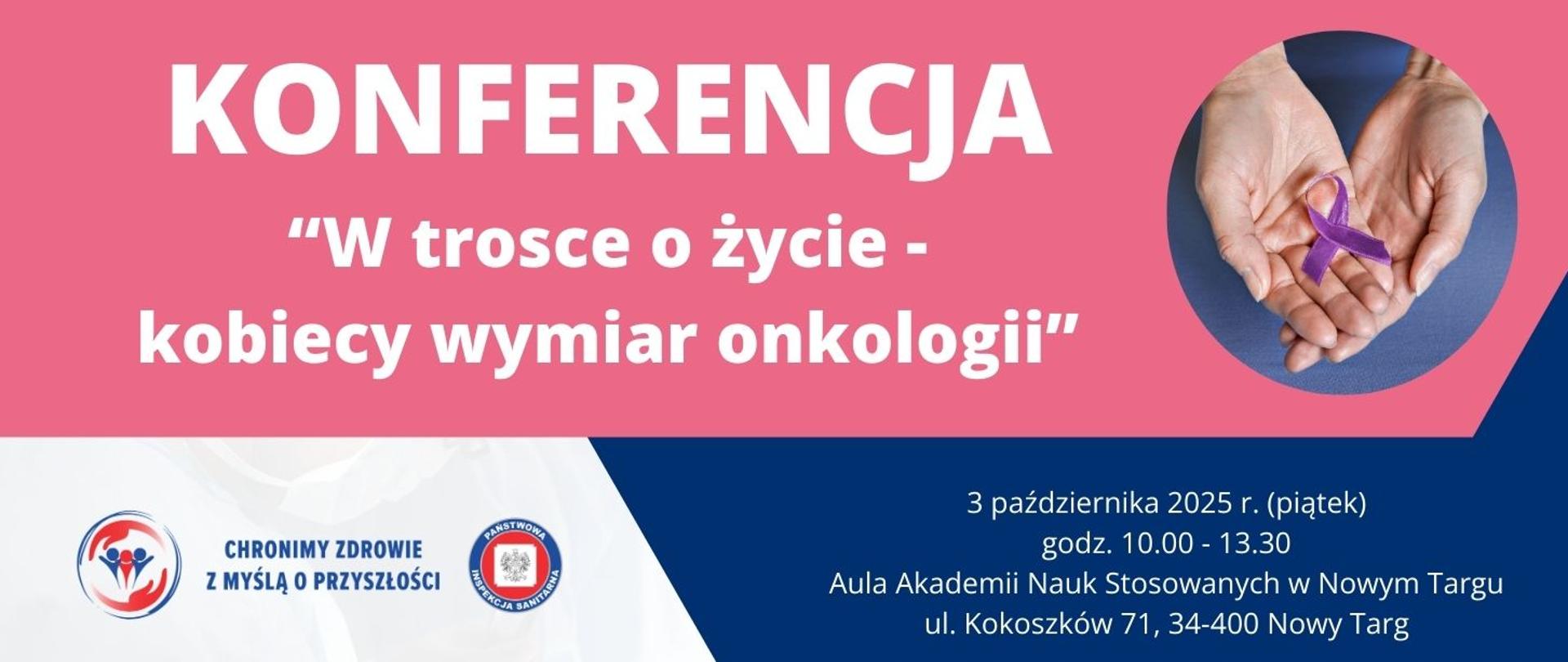 KONFERENCJA

“W trosce o życie - kobiecy wymiar onkologii”

CHRONIMY ZDROWIE Z MYŚLĄ O PRZYSZŁOŚCI

PAŃSTWOWA INSPEKCJA SANITARNA

3 października 2025 r. (piątek)
godz. 10.00 - 13.30
Aula Akademii Nauk Stosowanych w Nowym Targu
ul. Kokoszków 71, 34-400 Nowy Targ